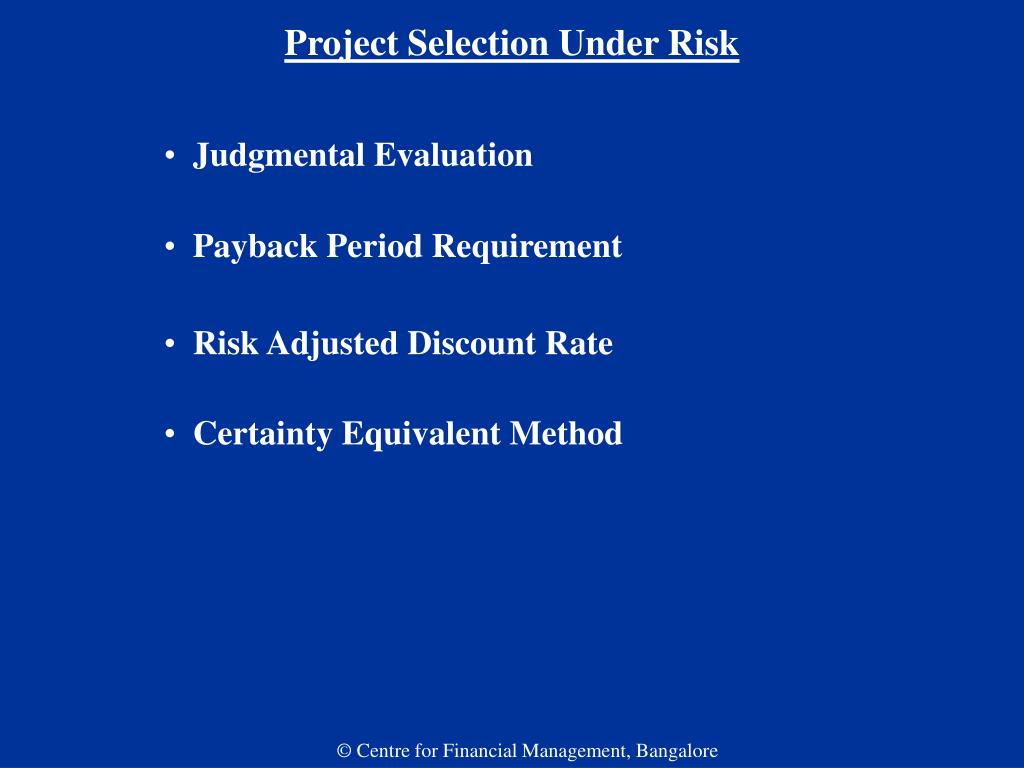 Project Selection Under Risk

• Judgmental Evaluation

• Payback Period Requirement

• Risk Adjusted Discount Rate

• Certainty Equivalent Method

© Centre for Financial Management, Bangalore